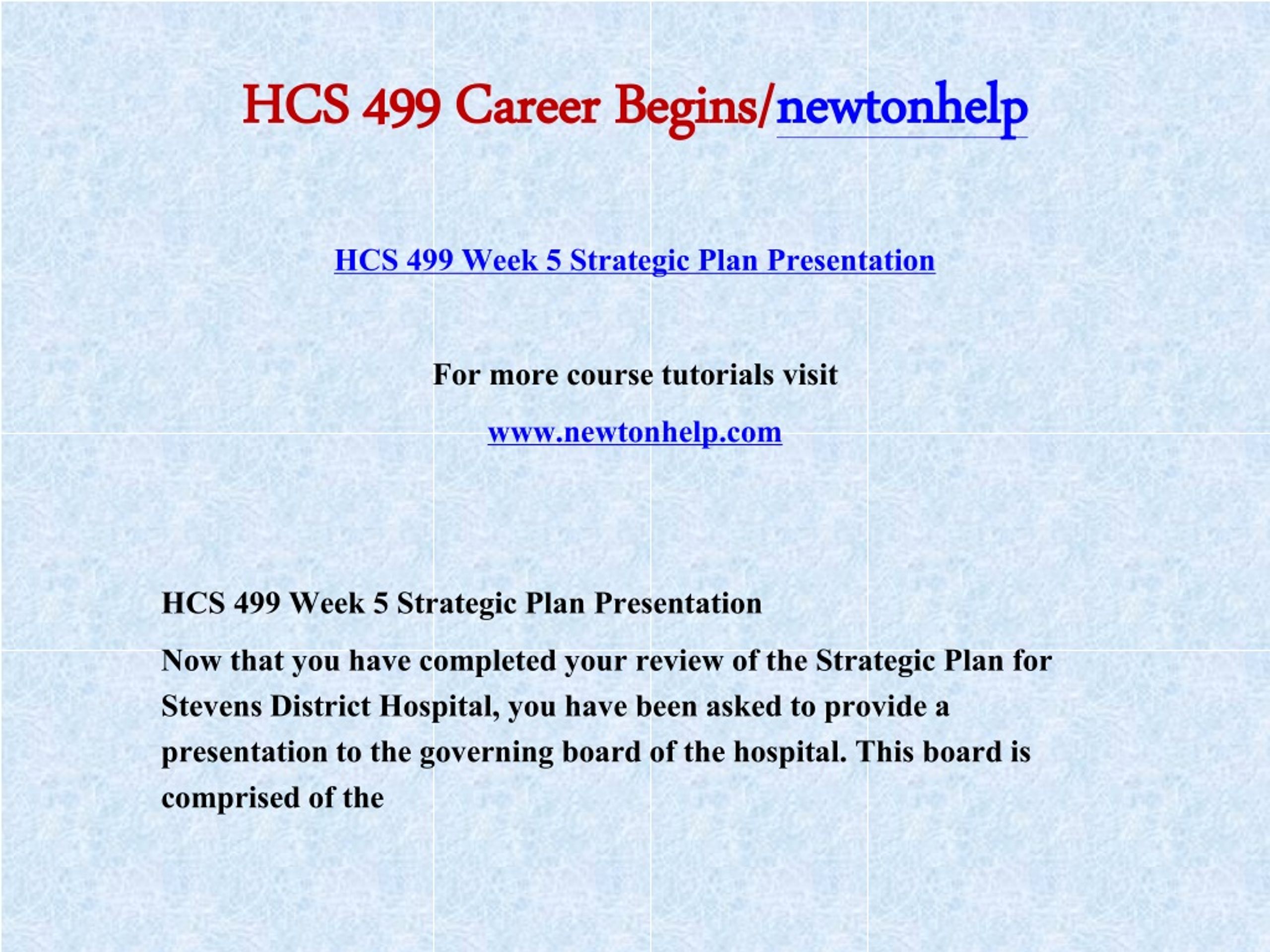 HCS 499 Career Begins/newtonhelp

HCS 499 Week 5 Strategic Plan Presentation

For more course tutorials visit

www.newtonhelp.com

HCS 499 Week 5 Strategic Plan Presentation

Now that you have completed your review of the Strategic Plan for Stevens District Hospital, you have been asked to provide a presentation to the governing board of the hospital. This board is comprised of the